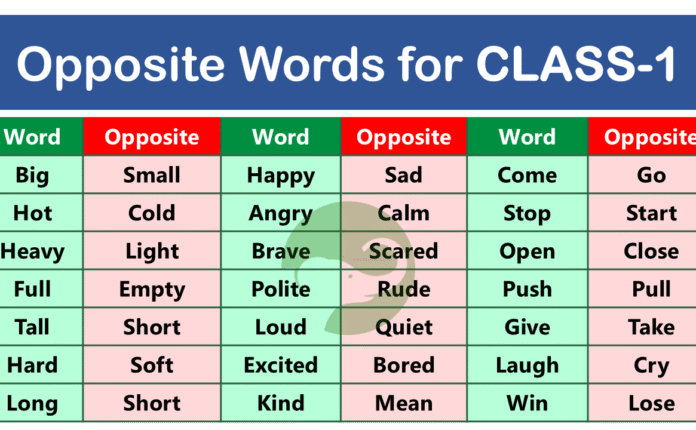 Opposite Words for CLASS-1

| Word | Opposite | Word | Opposite | Word | Opposite |
|---|---|---|---|---|---|
| Big | Small | Happy | Sad | Come | Go |
| Hot | Cold | Angry | Calm | Stop | Start |
| Heavy | Light | Brave | Scared | Open | Close |
| Full | Empty | Polite | Rude | Push | Pull |
| Tall | Short | Loud | Quiet | Give | Take |
| Hard | Soft | Excited | Bored | Laugh | Cry |
| Long | Short | Kind | Mean | Win | Lose |